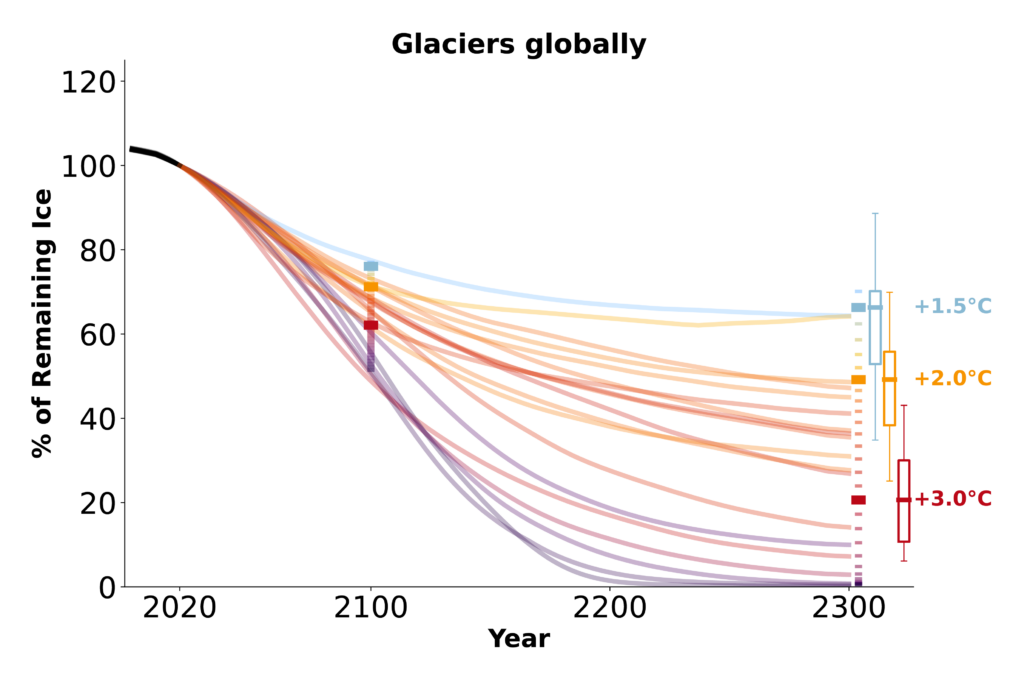 Glaciers globally

% of Remaining Ice

120
100
80
60
40
20
0

2020
2100
2200
2300

Year

+1.5°C
+2.0°C
+3.0°C